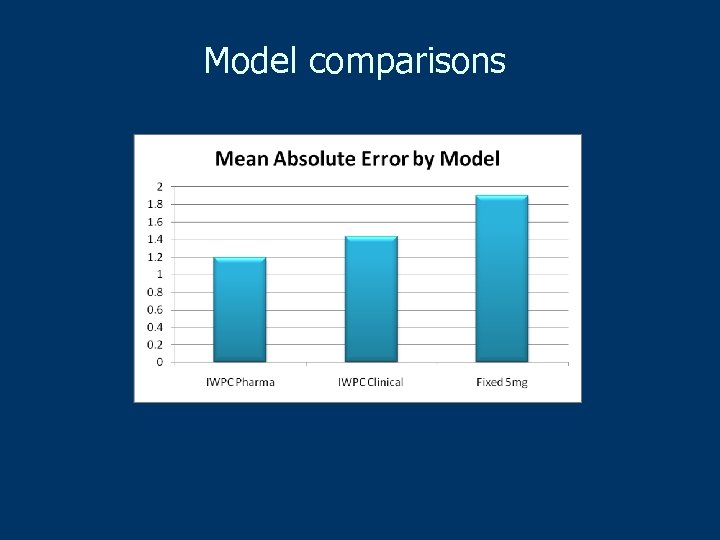 Model comparisons

Mean Absolute Error by Model

2
1.8
1.6
1.4
1.2
1
0.8
0.6
0.4
0.2
0

IWPC Pharma
IWPC Clinical
Fixed 5mg